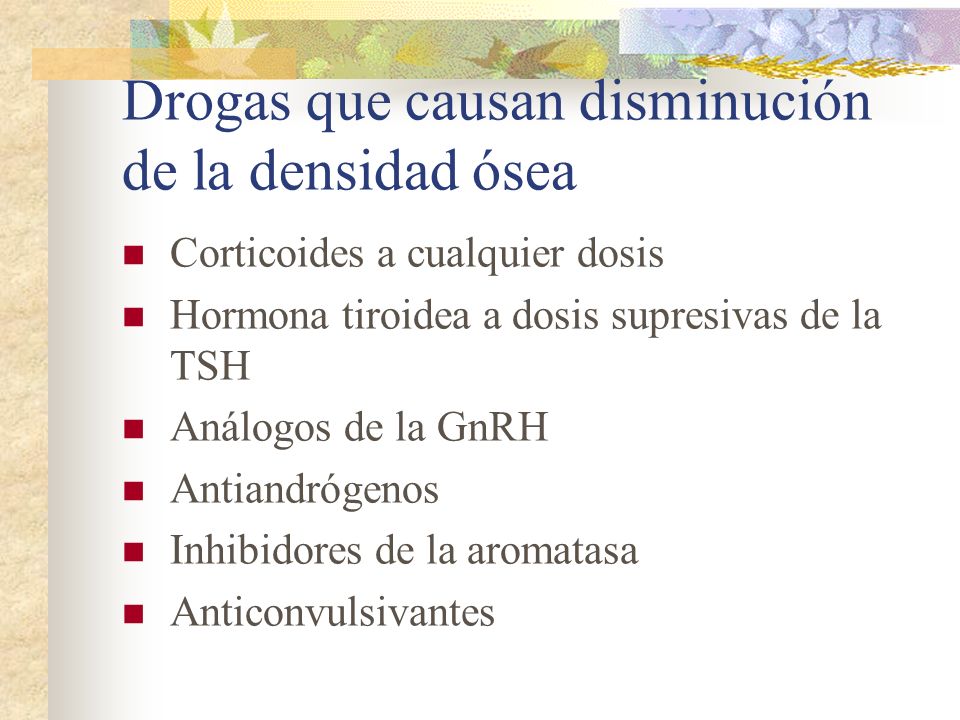 Drogas que causan disminución de la densidad ósea

- Corticoides a cualquier dosis
- Hormona tiroidea a dosis supresivas de la TSH
- Análogos de la GnRH
- Antiandrógenos
- Inhibidores de la aromatasa
- Anticonvulsivantes